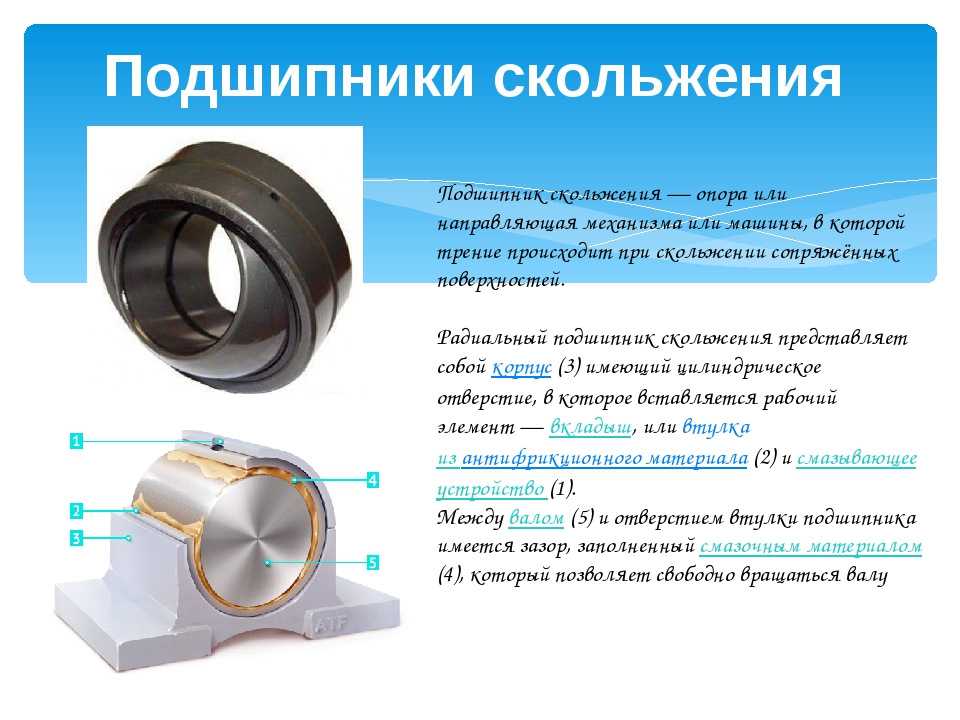 Подшипники скольжения

Подшипник скольжения — опора или направляющая механизма или машины, в которой трение происходит при скольжении сопряжённых поверхностей.

Радиальный подшипник скольжения представляет собой корпус (3) имеющий цилиндрическое отверстие, в которое вставляется рабочий элемент — вкладыш, или втулка из антифрикционного материала (2) и смазывающее устройство (1).
Между валом (5) и отверстием втулки подшипника имеется зазор, заполненный смазочным материалом (4), который позволяет свободно вращаться валу

1
2
3
4
5
ATF